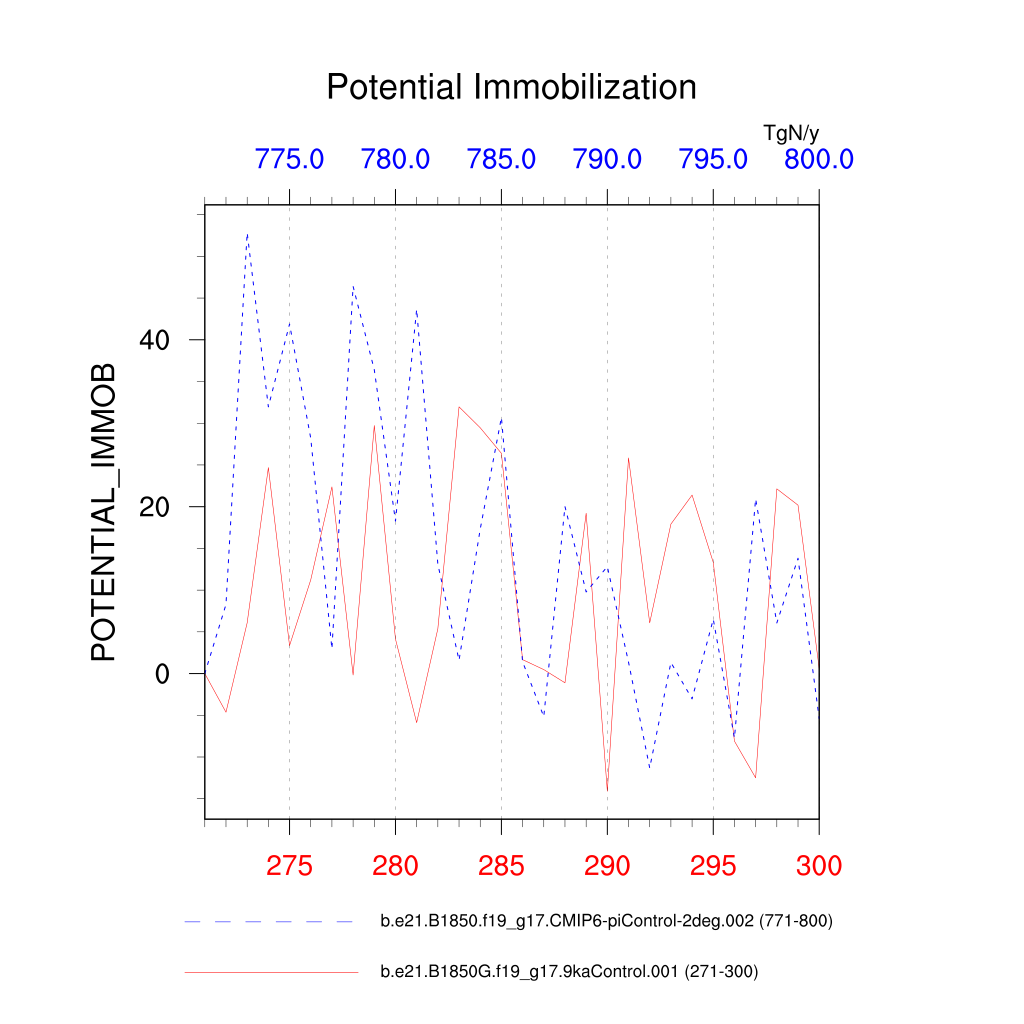 Potential Immobilization

TgN/y

775.0 780.0 785.0 790.0 795.0 800.0

POTENTIAL_IMMOB

40

20

0

275 280 285 290 295 300

b.e21.B1850.f19_g17.CMIP6-piControl-2deg.002 (771-800)

b.e21.B1850G.f19_g17.9kaControl.001 (271-300)